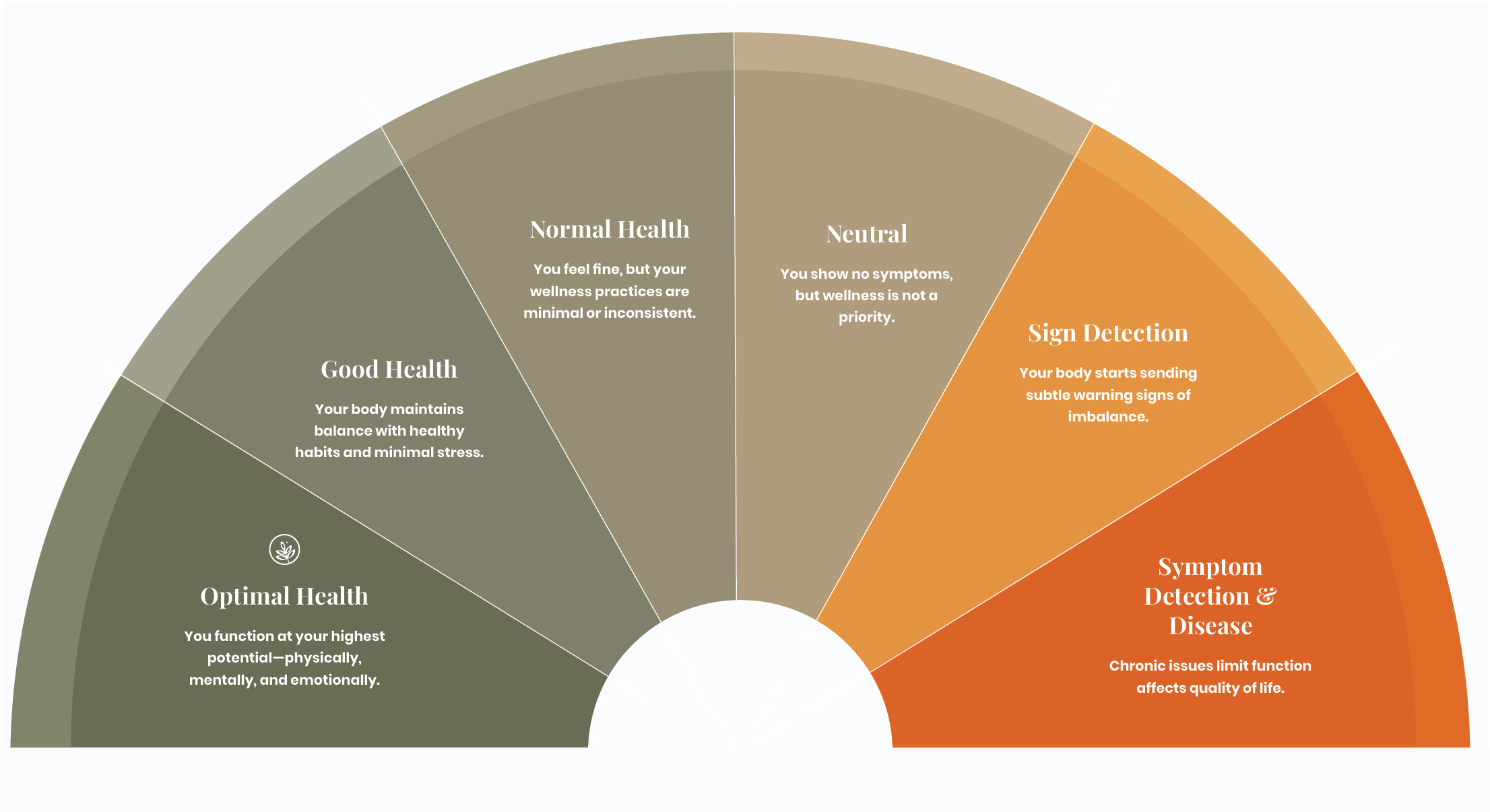 Optimal Health

You function at your highest potential—physically, mentally, and emotionally.

Good Health

Your body maintains balance with healthy habits and minimal stress.

Normal Health

You feel fine, but your wellness practices are minimal or inconsistent.

Neutral

You show no symptoms, but wellness is not a priority.

Sign Detection

Your body starts sending subtle warning signs of imbalance.

Symptom Detection & Disease

Chronic issues limit function affects quality of life.